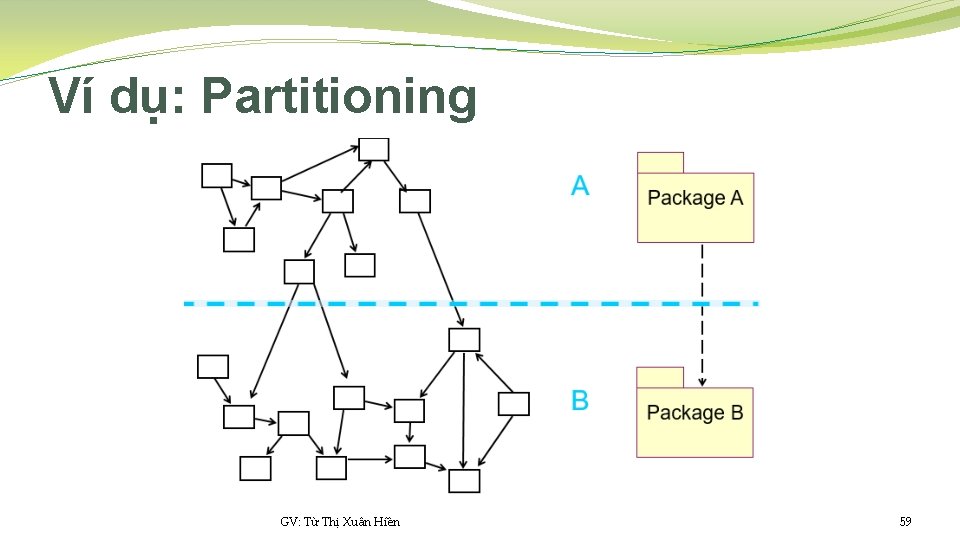 Ví dụ: Partitioning

A

Package A

B

Package B

GV: Từ Thị Xuân Hiền

59